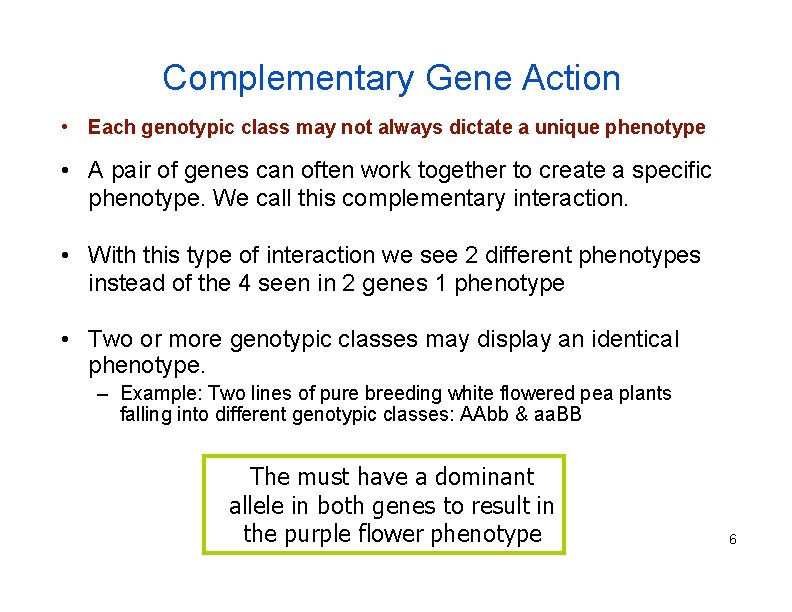 Complementary Gene Action

• Each genotypic class may not always dictate a unique phenotype

• A pair of genes can often work together to create a specific phenotype. We call this complementary interaction.

• With this type of interaction we see 2 different phenotypes instead of the 4 seen in 2 genes 1 phenotype

• Two or more genotypic classes may display an identical phenotype.
– Example: Two lines of pure breeding white flowered pea plants falling into different genotypic classes: AAbb & aaBB

The must have a dominant allele in both genes to result in the purple flower phenotype

6